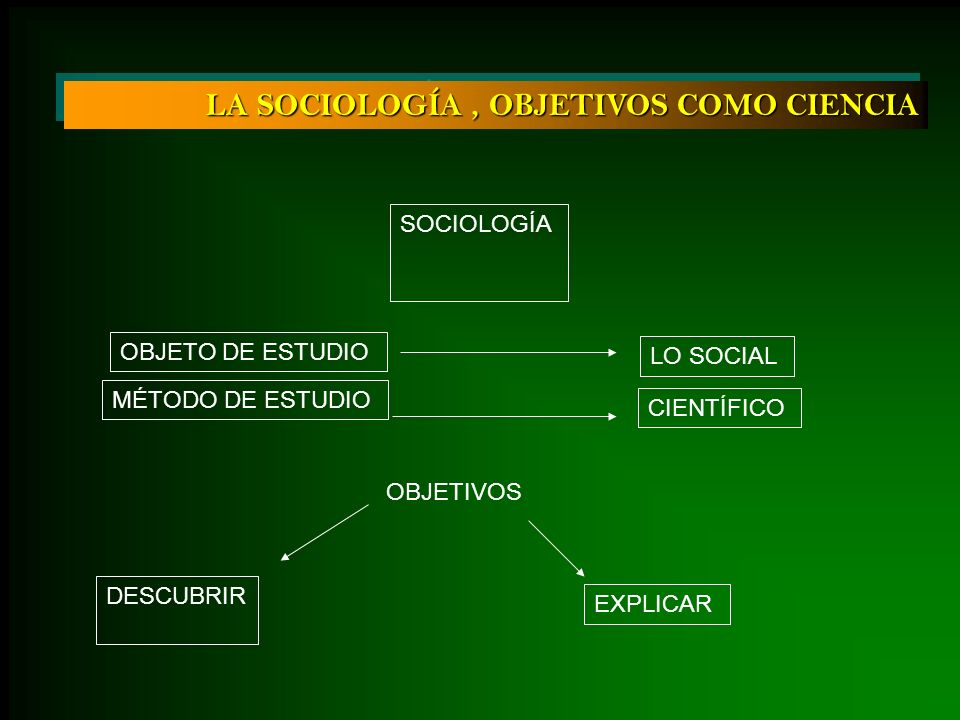 LA SOCIOLOGÍA , OBJETIVOS COMO CIENCIA

SOCIOLOGÍA

OBJETO DE ESTUDIO

LO SOCIAL

MÉTODO DE ESTUDIO

CIENTÍFICO

OBJETIVOS

DESCUBRIR

EXPLICAR